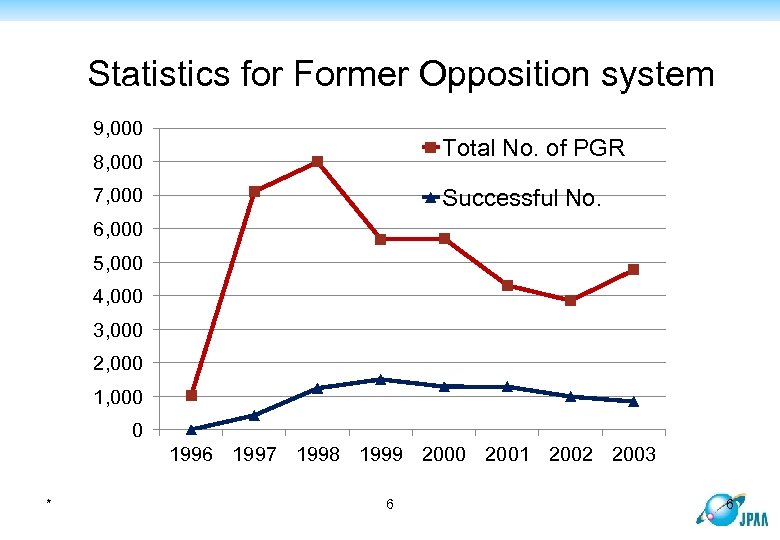 Statistics for Former Opposition system

9,000
8,000
7,000
6,000
5,000
4,000
3,000
2,000
1,000
0

Total No. of PGR

Successful No.

1996 1997 1998 1999 2000 2001 2002 2003

*

6

6

JPAA